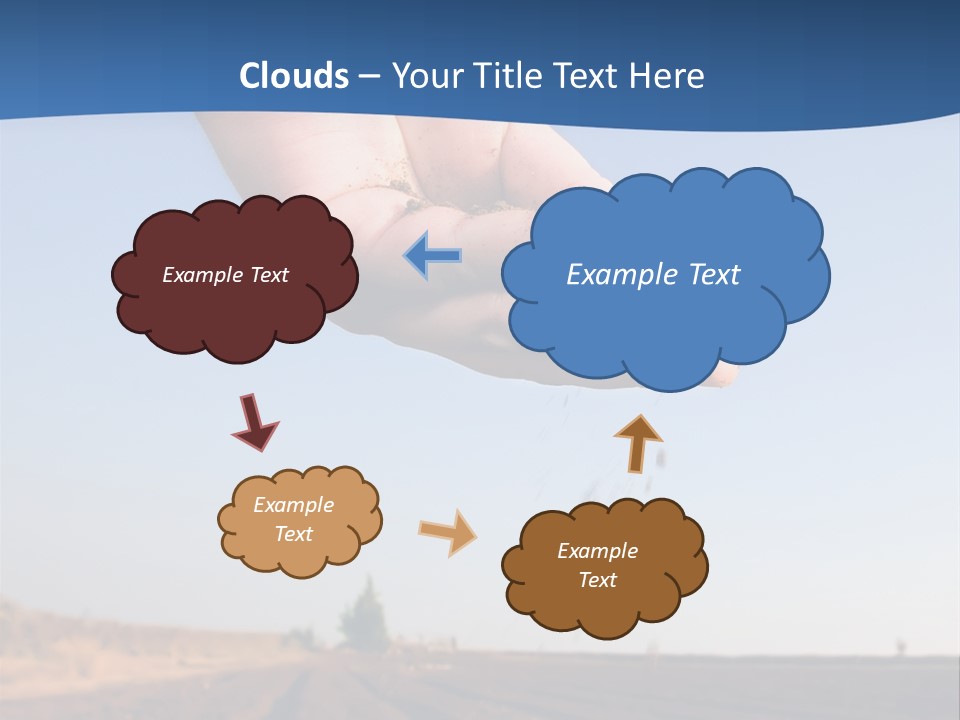 Clouds – Your Title Text Here

Example Text

Example Text

Example Text

Example Text